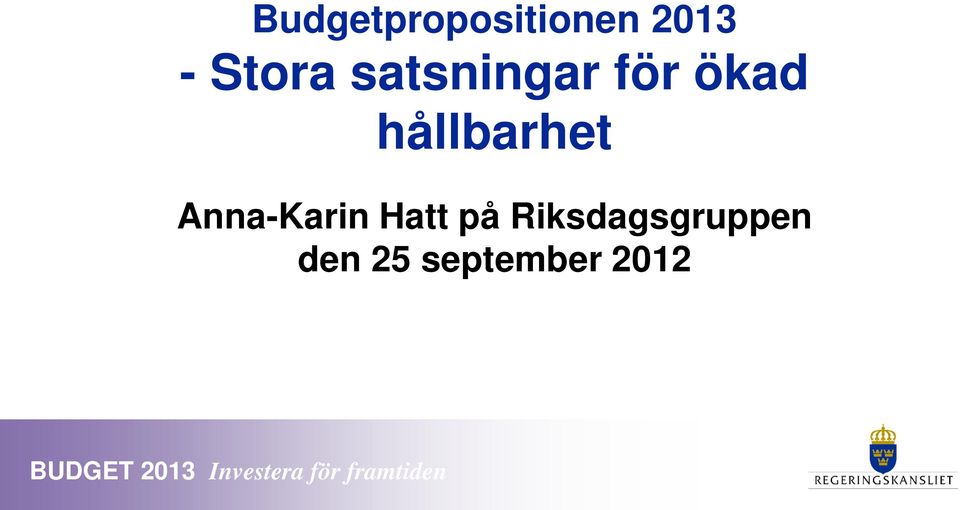 Budgetpropositionen 2013
- Stora satsningar för ökad hållbarhet

Anna-Karin Hatt på Riksdagsgruppen den 25 september 2012

BUDGET 2013 Investera för framtiden

REGERINGSKANSLIET